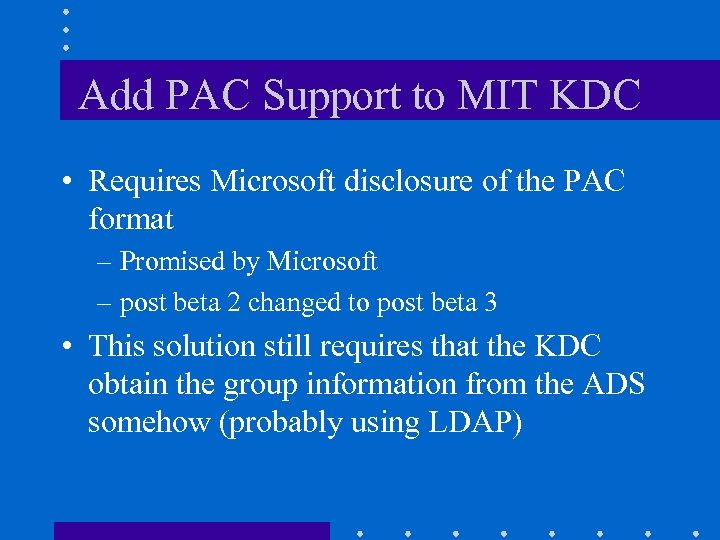 Add PAC Support to MIT KDC

• Requires Microsoft disclosure of the PAC format

– Promised by Microsoft

– post beta 2 changed to post beta 3

• This solution still requires that the KDC obtain the group information from the ADS somehow (probably using LDAP)